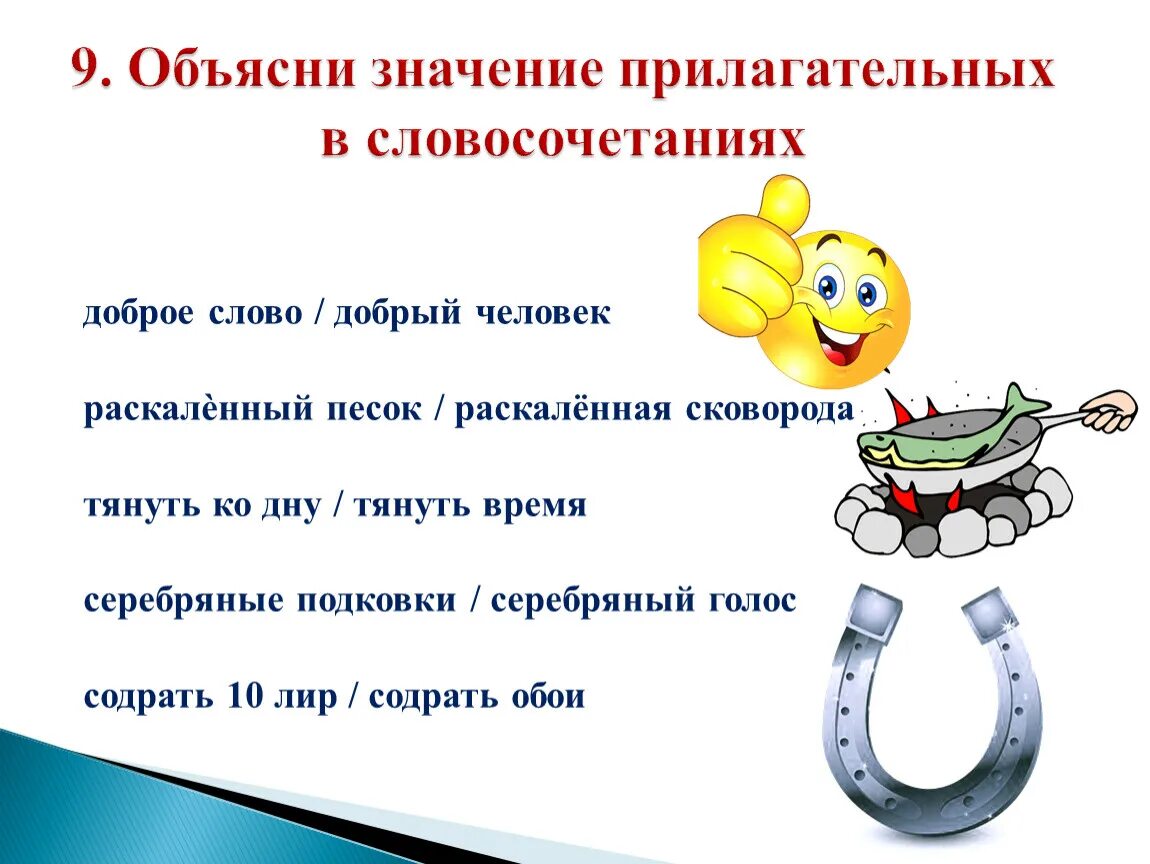 9. Объясни значение прилагательных в словосочетаниях

доброе слово / добрый человек

раскалѐнный песок / раскалённая сковорода

тянуть ко дну / тянуть время

серебряные подковки / серебряный голос

содрать 10 лир / содрать обои